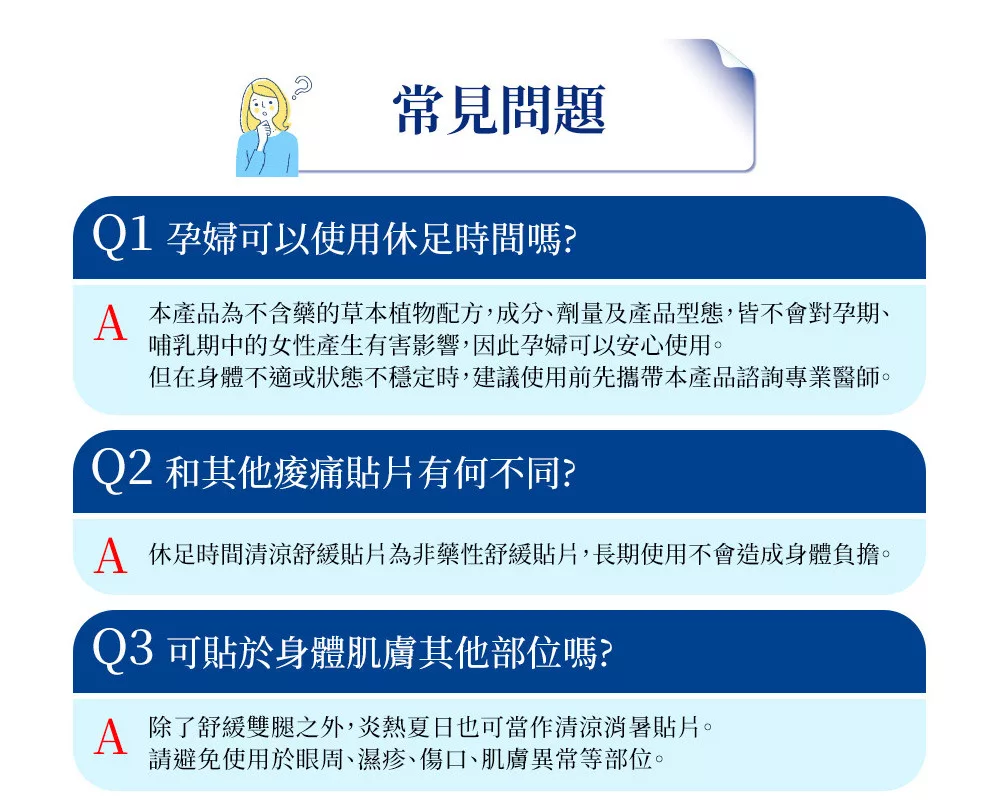 常見問題

Q1 孕婦可以使用休足時間嗎?

A 本產品為不含藥的草本植物配方,成分、劑量及產品型態,皆不會對孕期、哺乳期中的女性產生有害影響,因此孕婦可以安心使用。
但在身體不適或狀態不穩定時,建議使用前先攜帶本產品諮詢專業醫師。

Q2 和其他痠痛貼片有何不同?

A 休足時間清涼舒緩貼片為非藥性舒緩貼片,長期使用不會造成身體負擔。

Q3 可貼於身體肌膚其他部位嗎?

A 除了舒緩雙腿之外,炎熱夏日也可當作清涼消暑貼片。
請避免使用於眼周、濕疹、傷口、肌膚異常等部位。